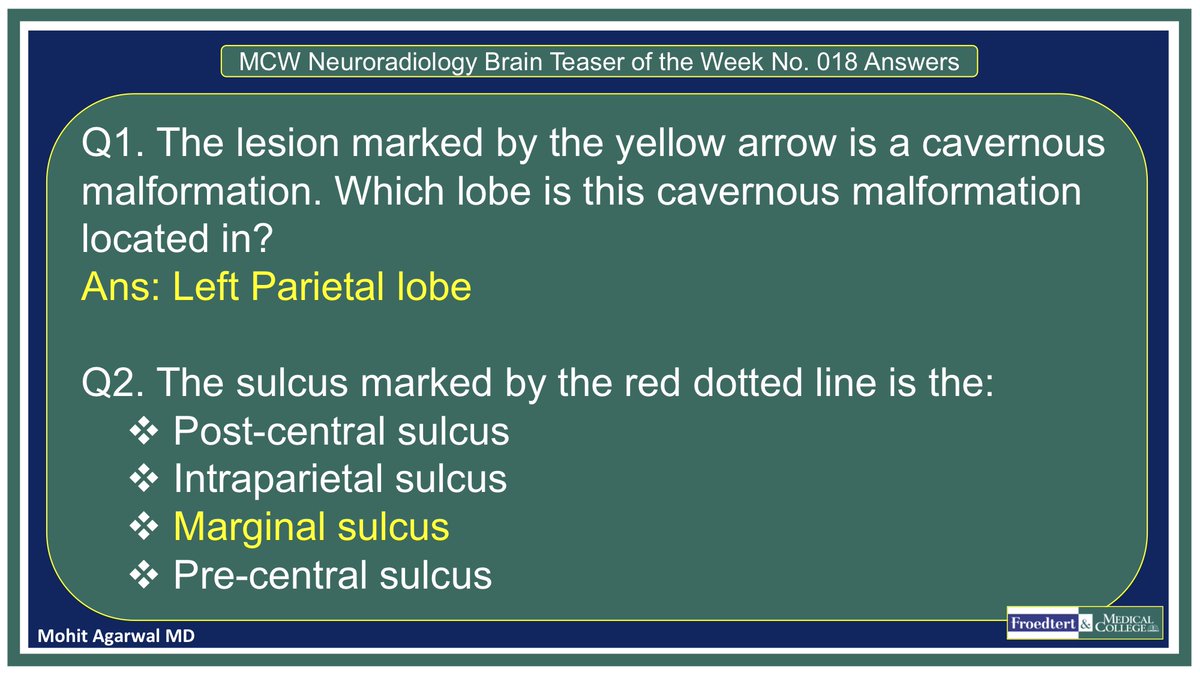 MCW Neuroradiology Brain Teaser of the Week No. 018 Answers

Q1. The lesion marked by the yellow arrow is a cavernous malformation. Which lobe is this cavernous malformation located in?
Ans: Left Parietal lobe

Q2. The sulcus marked by the red dotted line is the:
❖ Post-central sulcus
❖ Intraparietal sulcus
❖ Marginal sulcus
❖ Pre-central sulcus

Mohit Agarwal MD

Froedtert & MEDICAL COLLEGE